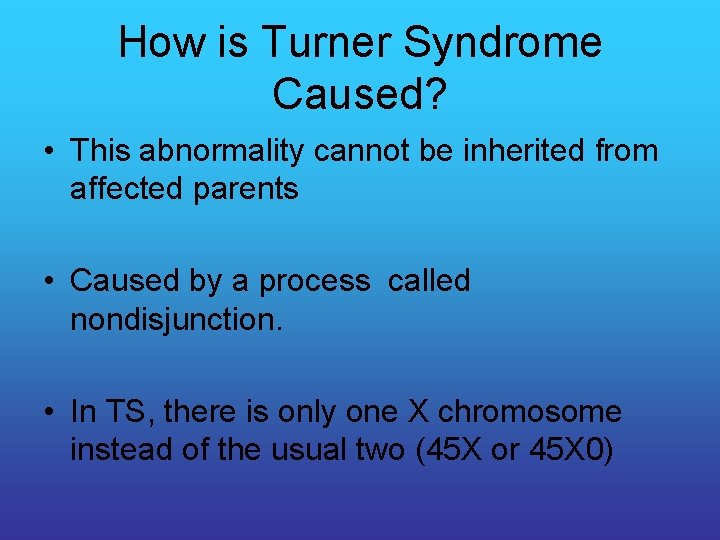 How is Turner Syndrome Caused?

• This abnormality cannot be inherited from affected parents

• Caused by a process called nondisjunction.

• In TS, there is only one X chromosome instead of the usual two (45X or 45X0)